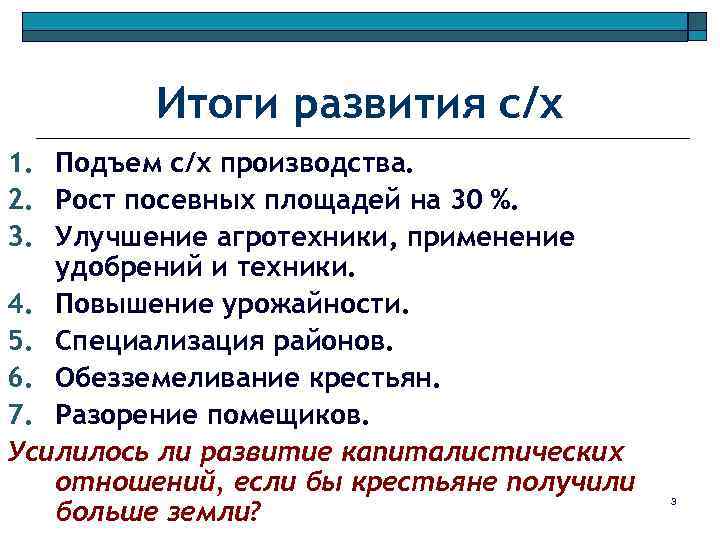 Итоги развития с/х

1. Подъем с/х производства.
2. Рост посевных площадей на 30 %.
3. Улучшение агротехники, применение удобрений и техники.
4. Повышение урожайности.
5. Специализация районов.
6. Обезземеливание крестьян.
7. Разорение помещиков.

Усилилось ли развитие капиталистических отношений, если бы крестьяне получили больше земли?

3